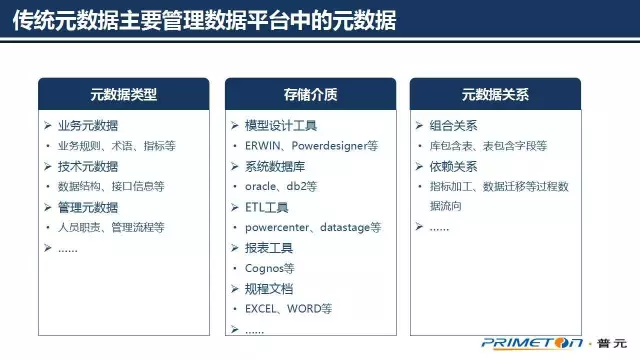 传统元数据主要管理数据平台中的元数据

元数据类型

➢ 业务元数据
• 业务规则、术语、指标等
➢ 技术元数据
• 数据结构、接口信息等
➢ 管理元数据
• 人员职责、管理流程等
➢ ……

存储介质

➢ 模型设计工具
• ERWIN、Powerdesigner等
➢ 系统数据库
• oracle、db2等
➢ ETL工具
• powercenter、datastage等
➢ 报表工具
• Cognos等
➢ 规程文档
• EXCEL、WORD等
➢ ……

元数据关系

➢ 组合关系
• 库包含表、表包含字段等
➢ 依赖关系
• 指标加工、数据迁移等过程数据流向
➢ ……

PRIMETON · 普元